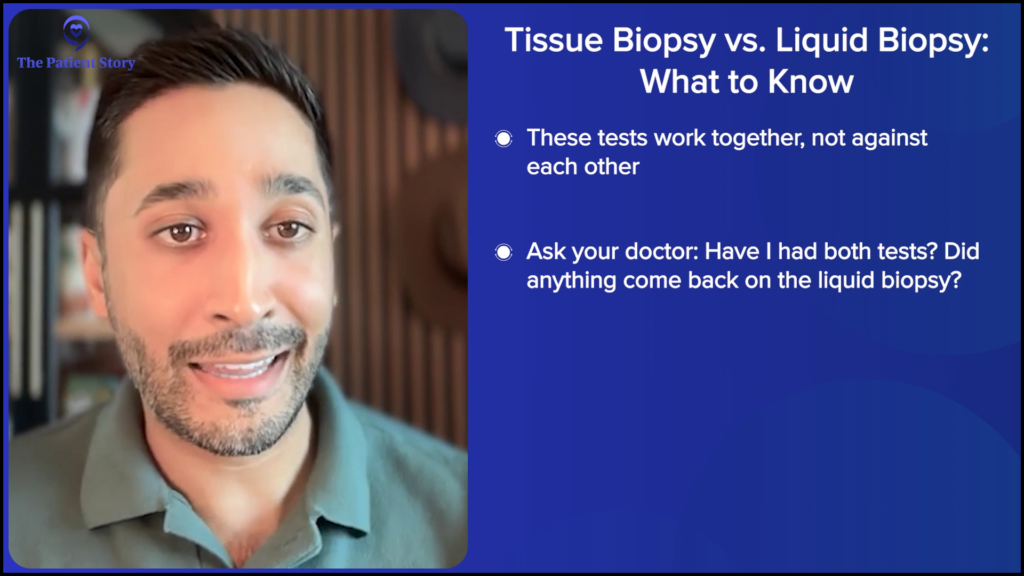 The Patient Story

Tissue Biopsy vs. Liquid Biopsy: What to Know

These tests work together, not against each other

Ask your doctor: Have I had both tests? Did anything come back on the liquid biopsy?